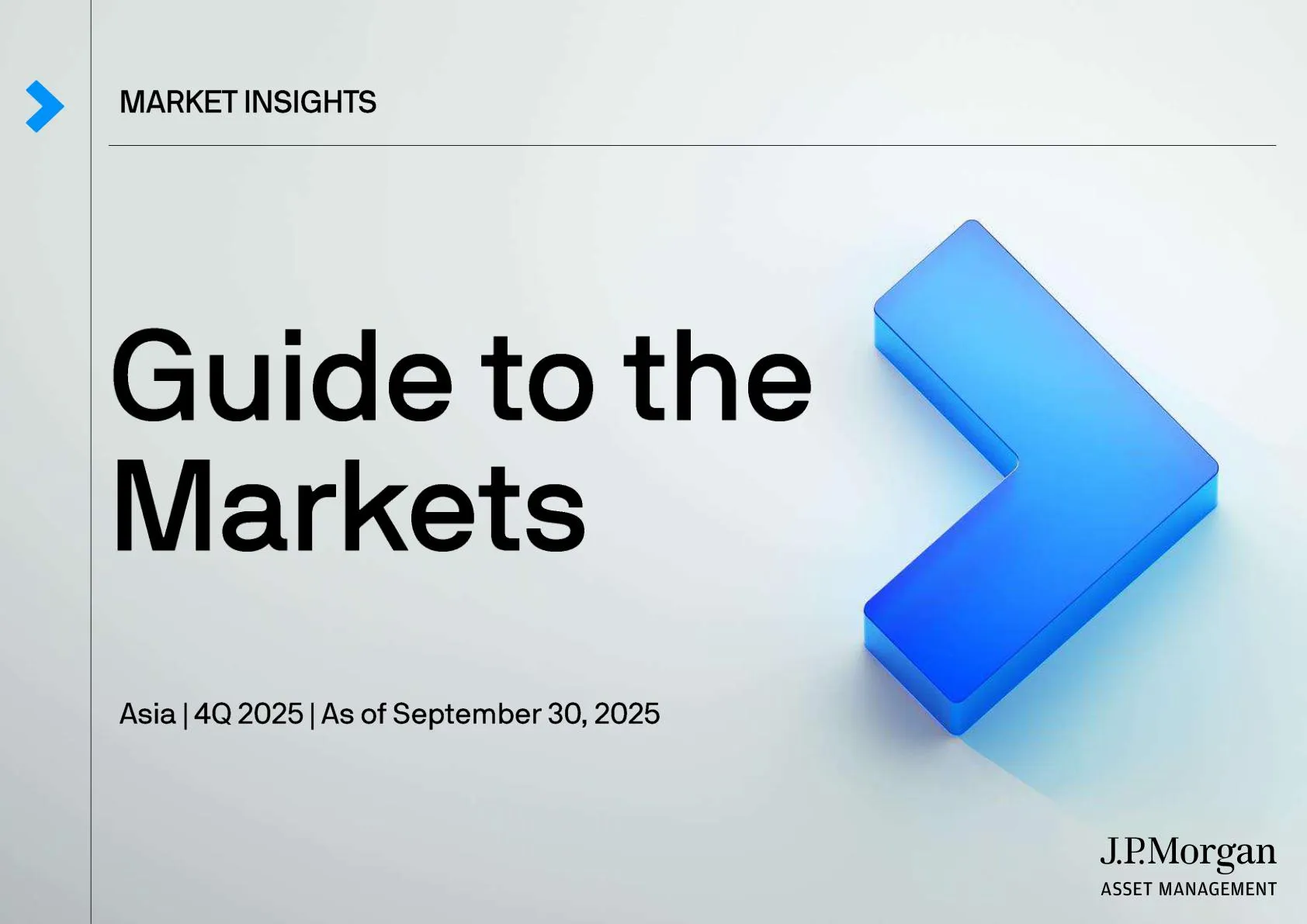 MARKET INSIGHTS

Guide to the Markets

Asia | 4Q 2025 | As of September 30, 2025

J.P.Morgan
ASSET MANAGEMENT